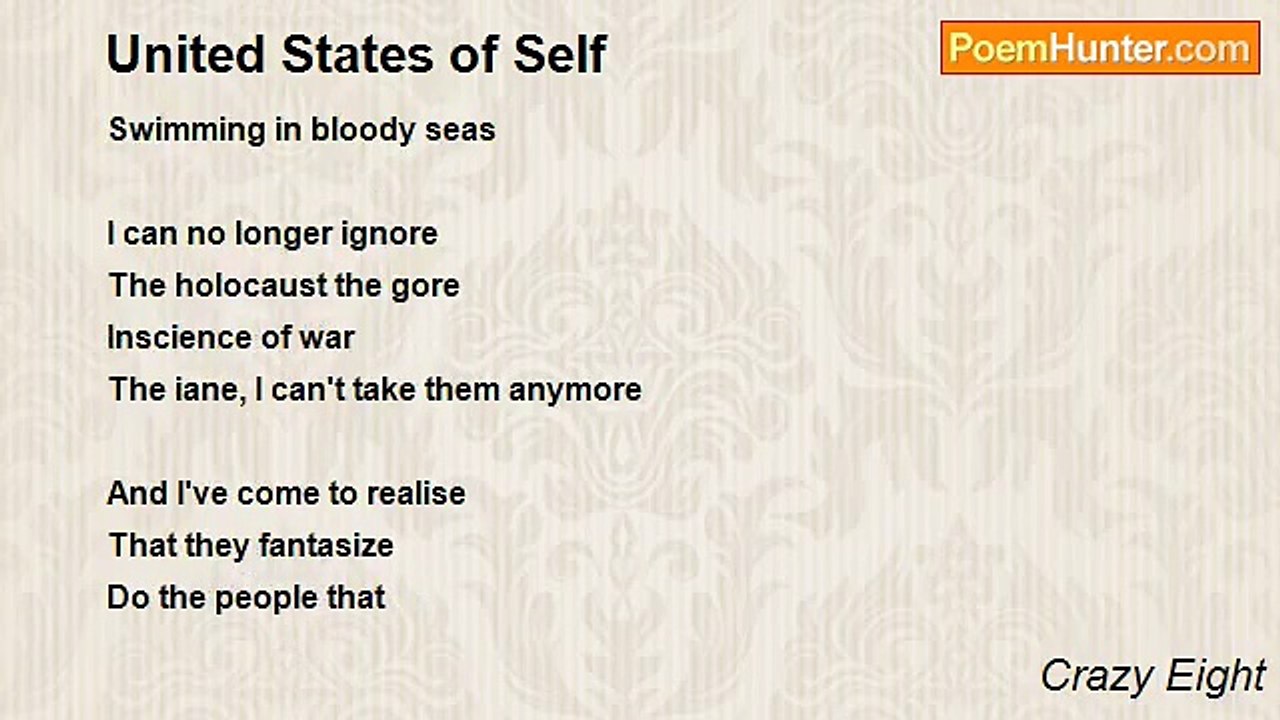 United States of Self

PoemHunter.com

Swimming in bloody seas

I can no longer ignore
The holocaust the gore
Inscience of war
The iane, I can't take them anymore

And I've come to realise
That they fantasize
Do the people that

Crazy Eight